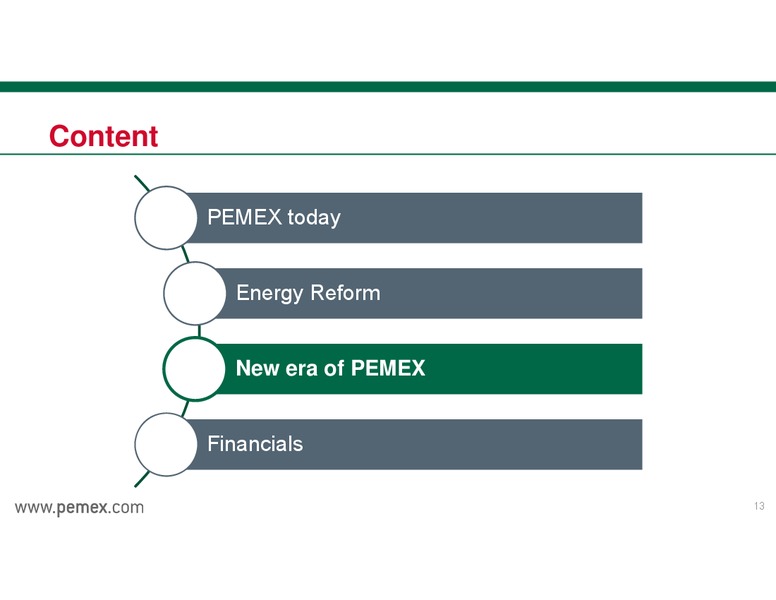 Content

PEMEX today

Energy Reform

New era of PEMEX

Financials

www.pemex.com

13